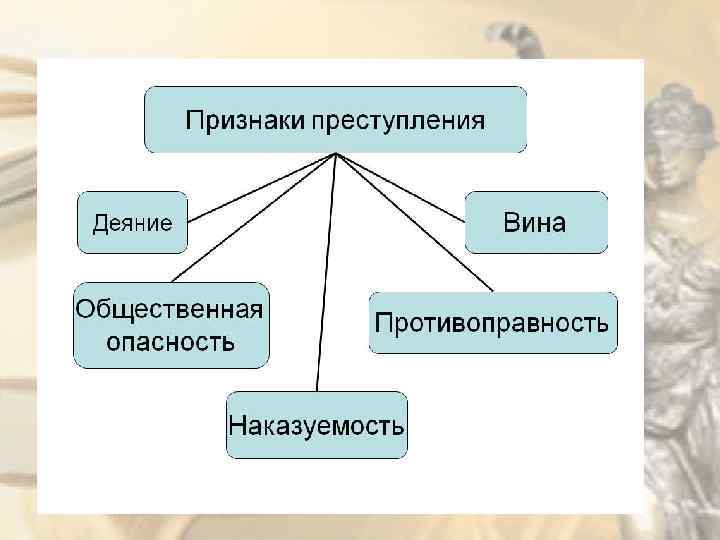 Признаки преступления

Деяние

Вина

Общественная опасность

Противоправность

Наказуемость